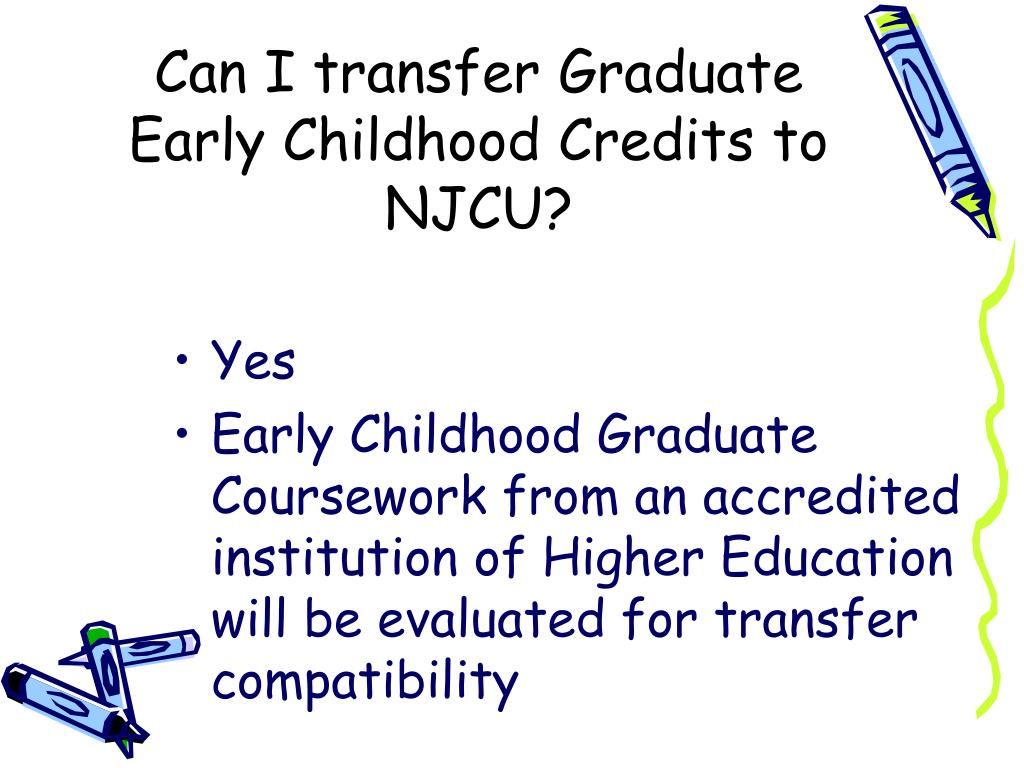 Can I transfer Graduate Early Childhood Credits to NJCU?

• Yes
• Early Childhood Graduate Coursework from an accredited institution of Higher Education will be evaluated for transfer compatibility